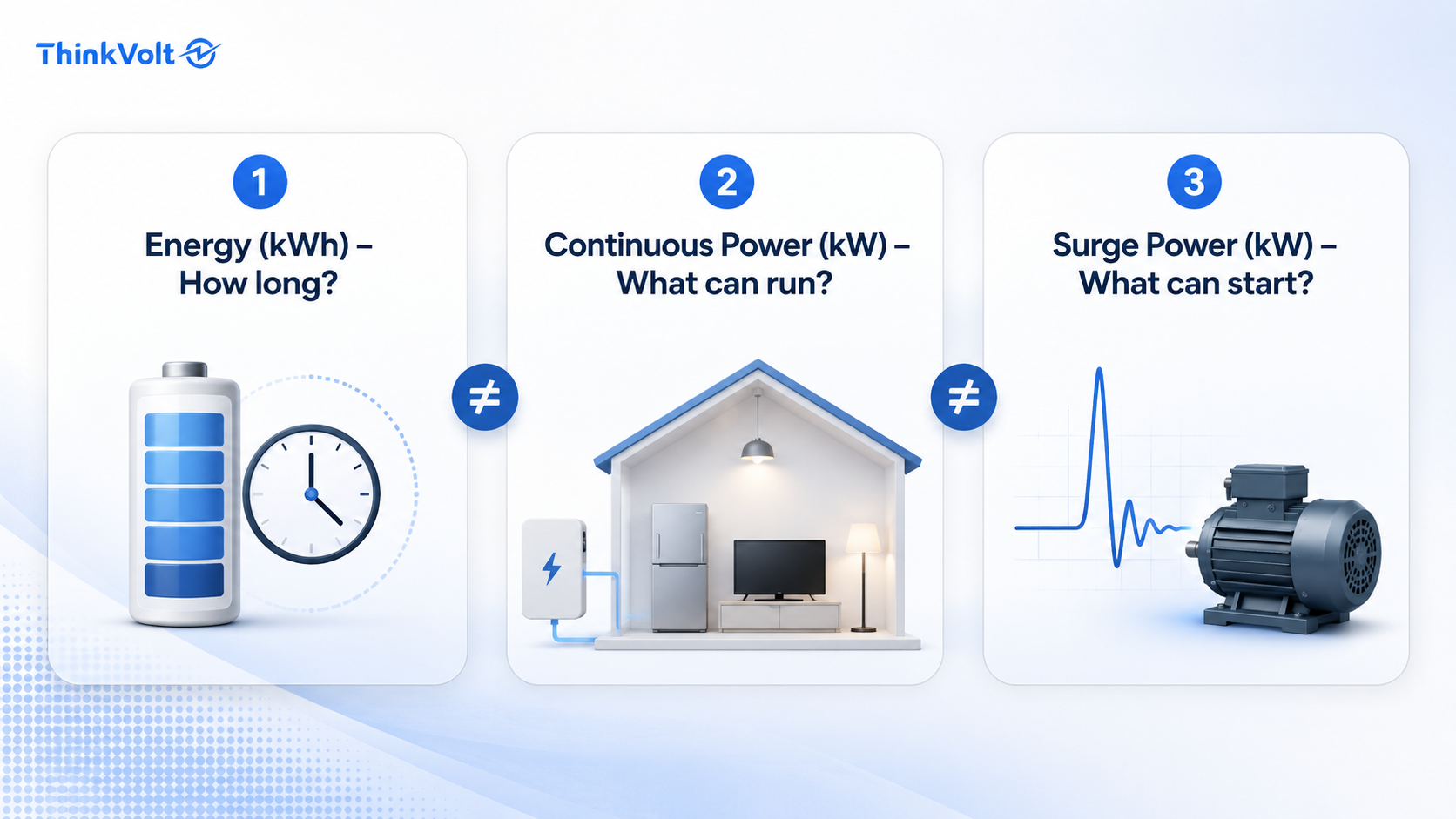 ThinkVolt

1

Energy (kWh) – How long?

$\neq$

2

Continuous Power (kW) – What can run?

$\neq$

3

Surge Power (kW) – What can start?